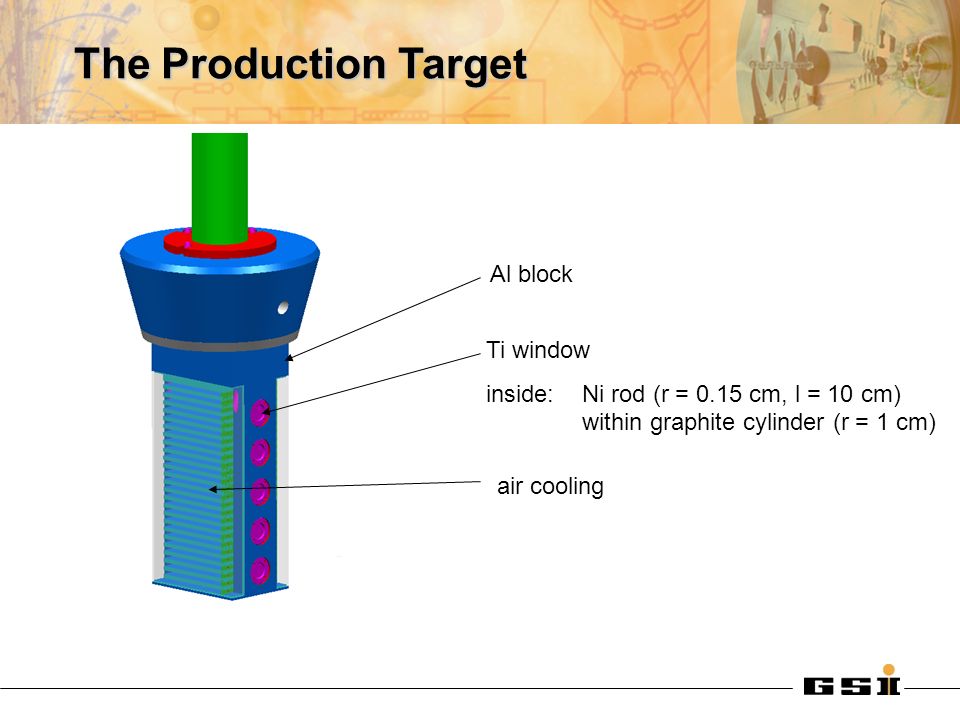 The Production Target

Al block

Ti window

inside: Ni rod (r = 0.15 cm, l = 10 cm) within graphite cylinder (r = 1 cm)

air cooling

GSI